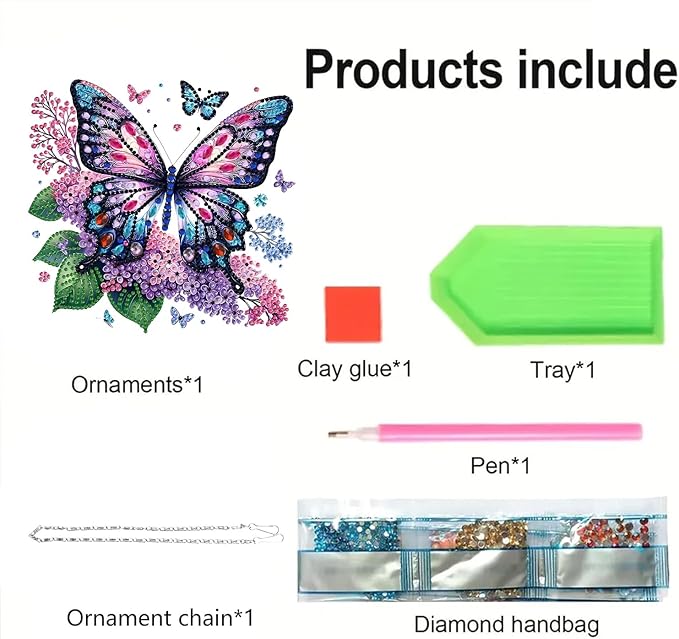 Products include

Ornaments*1

Clay glue*1

Tray*1

Pen*1

Ornament chain*1

Diamond handbag